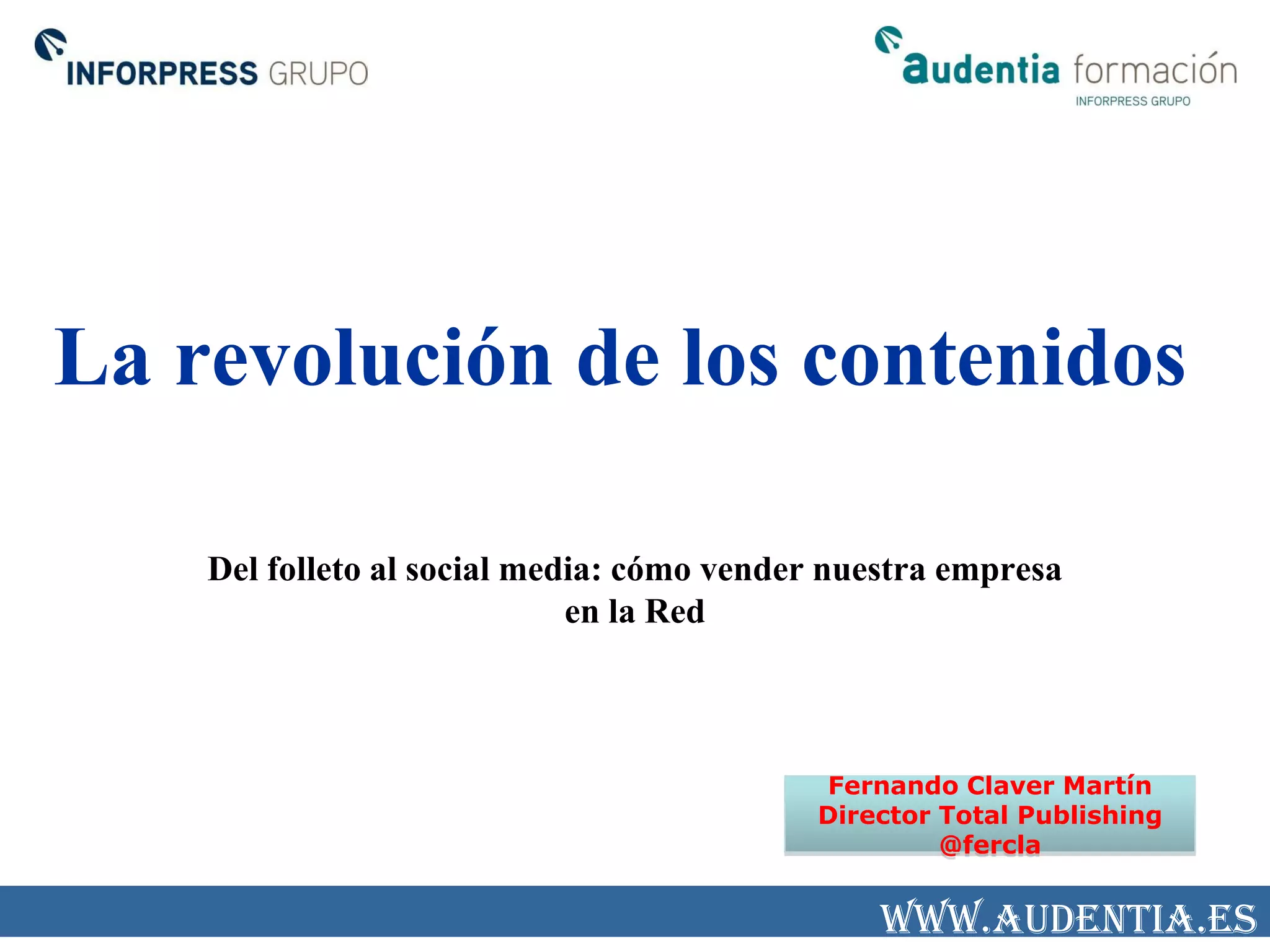 INFORPRESS GRUPO

audentia formación
INFORPRESS GRUPO

La revolución de los contenidos

Del folleto al social media: cómo vender nuestra empresa en la Red

Fernando Claver Martín
Director Total Publishing
@fercla

WWW.AUDENTIA.ES